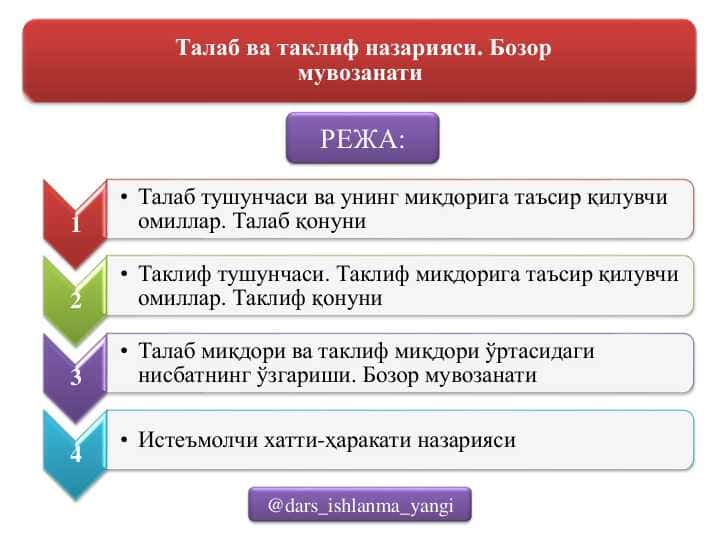 Талаб ва таклиф назарияси. Бозор мувозанати

РЕЖА:

1

• Талаб тушунчаси ва унинг миқдорига таъсир қилувчи омиллар. Талаб қонуни

2

• Таклиф тушунчаси. Таклиф миқдорига таъсир қилувчи омиллар. Таклиф қонуни

3

• Талаб миқдори ва таклиф миқдори ўртасидаги нисбатнинг ўзгариши. Бозор мувозанати

4

• Истеъмолчи хатти-ҳаракати назарияси

@dars_ishlanma_yangi